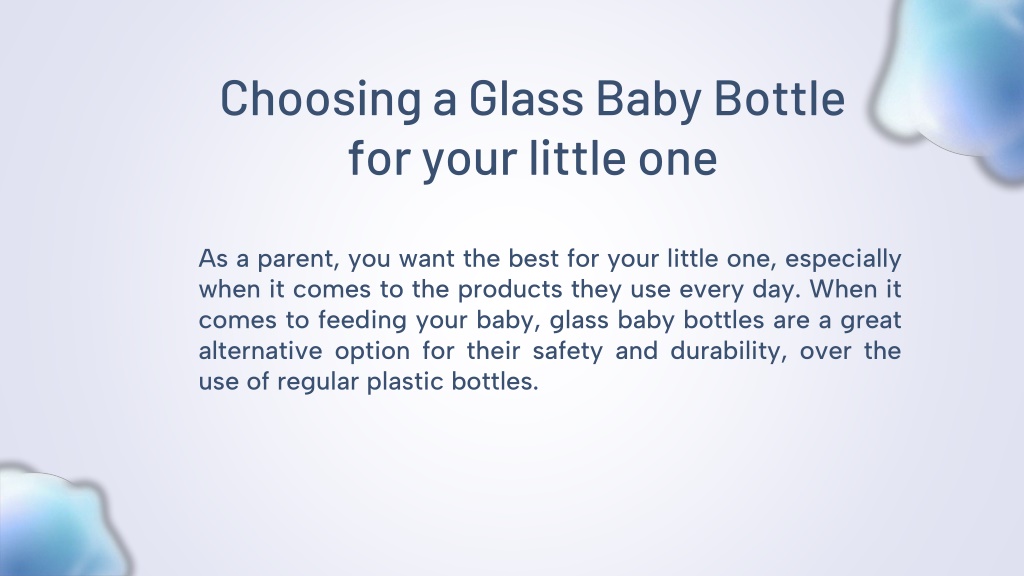 Choosing a Glass Baby Bottle for your little one

As a parent, you want the best for your little one, especially when it comes to the products they use every day. When it comes to feeding your baby, glass baby bottles are a great alternative option for their safety and durability, over the use of regular plastic bottles.